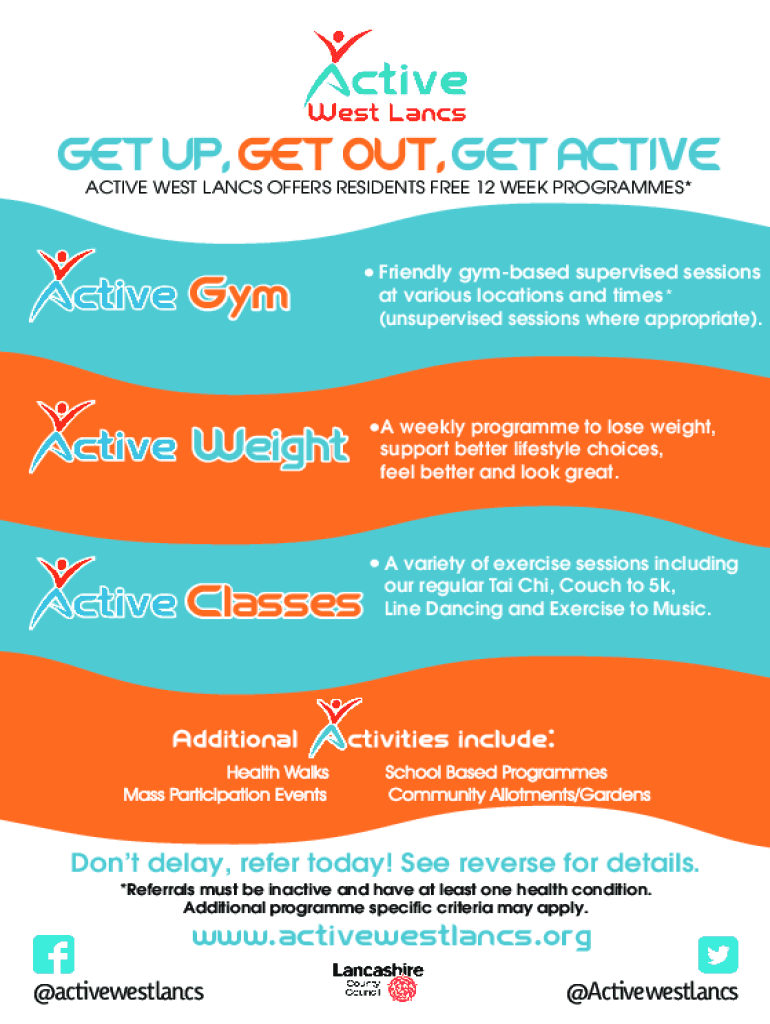 Active
West Lancs

GET UP, GET OUT, GET ACTIVE

ACTIVE WEST LANCS OFFERS RESIDENTS FREE 12 WEEK PROGRAMMES*

Active Gym

• Friendly gym-based supervised sessions at various locations and times* (unsupervised sessions where appropriate).

Active Weight

• A weekly programme to lose weight, support better lifestyle choices, feel better and look great.

Active Classes

• A variety of exercise sessions including our regular Tai Chi, Couch to 5k, Line Dancing and Exercise to Music.

Additional Activities include:

Health Walks
Mass Participation Events

School Based Programmes
Community Allotments/Gardens

Don't delay, refer today! See reverse for details.

*Referrals must be inactive and have at least one health condition. Additional programme specific criteria may apply.

www.activewestlancs.org

@activewestlancs

Lancashire County Council

@Activewestlancs